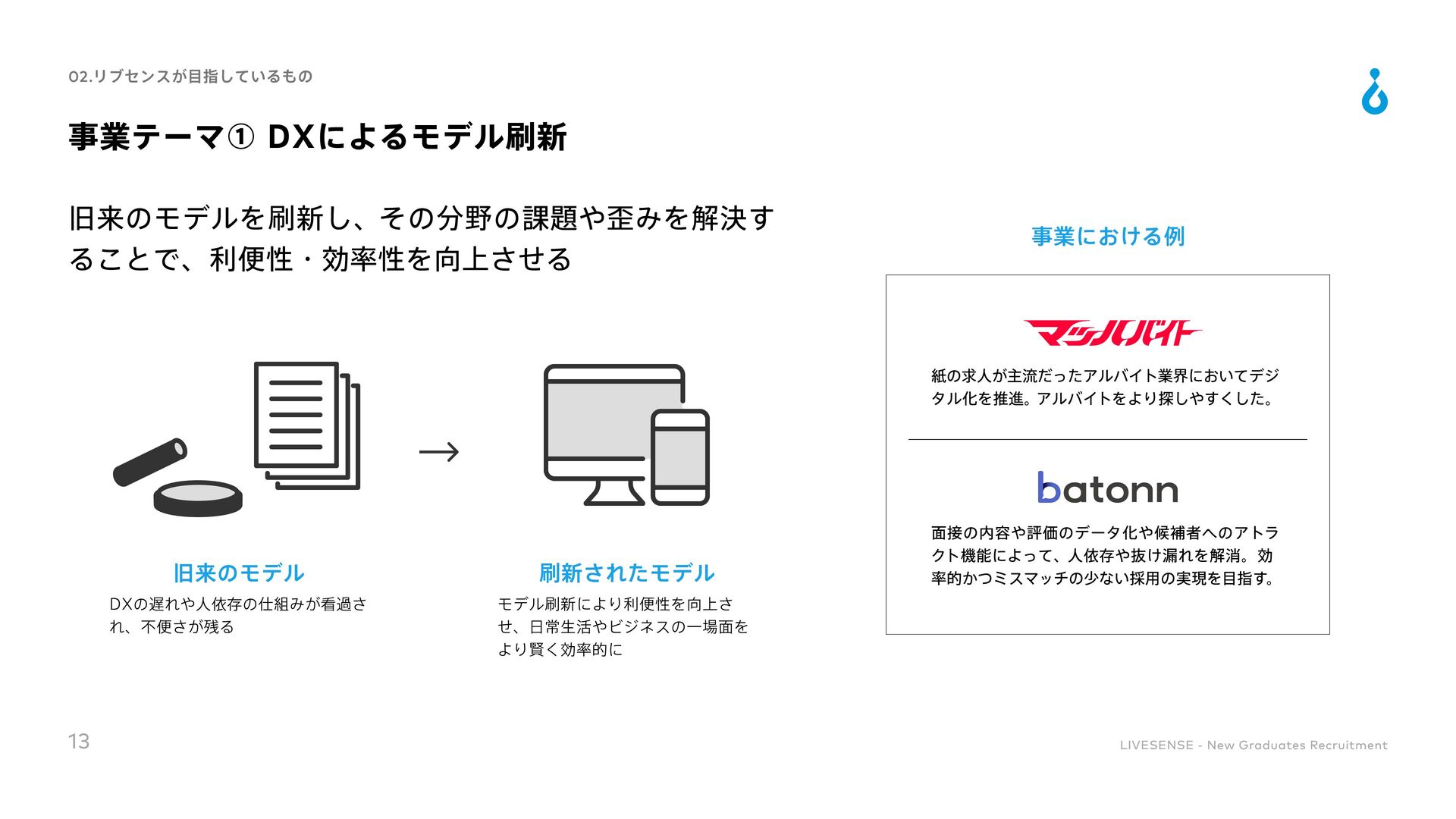 02.リブセンスが目指しているもの

事業テーマ① DXによるモデル刷新

旧来のモデルを刷新し、その分野の課題や歪みを解決することで、利便性・効率性を向上させる

→

旧来のモデル

DXの遅れや人依存の仕組みが看過され、不便さが残る

刷新されたモデル

モデル刷新により利便性を向上させ、日常生活やビジネスの一場面をより賢く効率的に

事業における例

マッハバイト

紙の求人が主流だったアルバイト業界においてデジタル化を推進。アルバイトをより探しやすくした。

batonn

面接の内容や評価のデータ化や候補者へのアトラクト機能によって、人依存や抜け漏れを解消。効率的かつミスマッチの少ない採用の実現を目指す。

13

LIVESENSE - New Graduates Recruitment